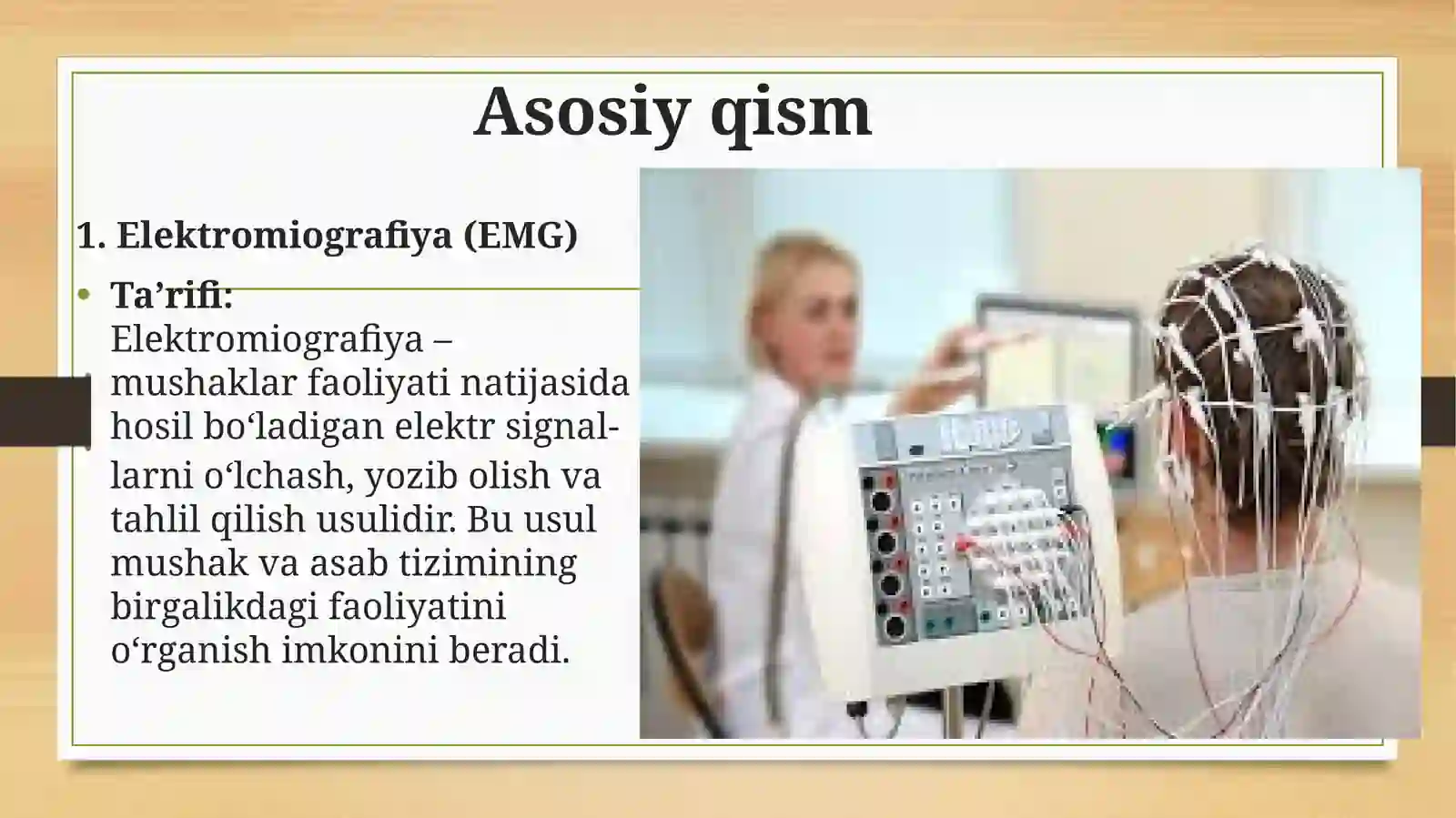 Asosiy qism

1. Elektromiografiya (EMG)

• Ta’rifi:
Elektromiografiya – mushaklar faoliyati natijasida hosil bo‘ladigan elektr signallarni o‘lchash, yozib olish va tahlil qilish usulidir. Bu usul mushak va asab tizimining birgalikdagi faoliyatini o‘rganish imkonini beradi.